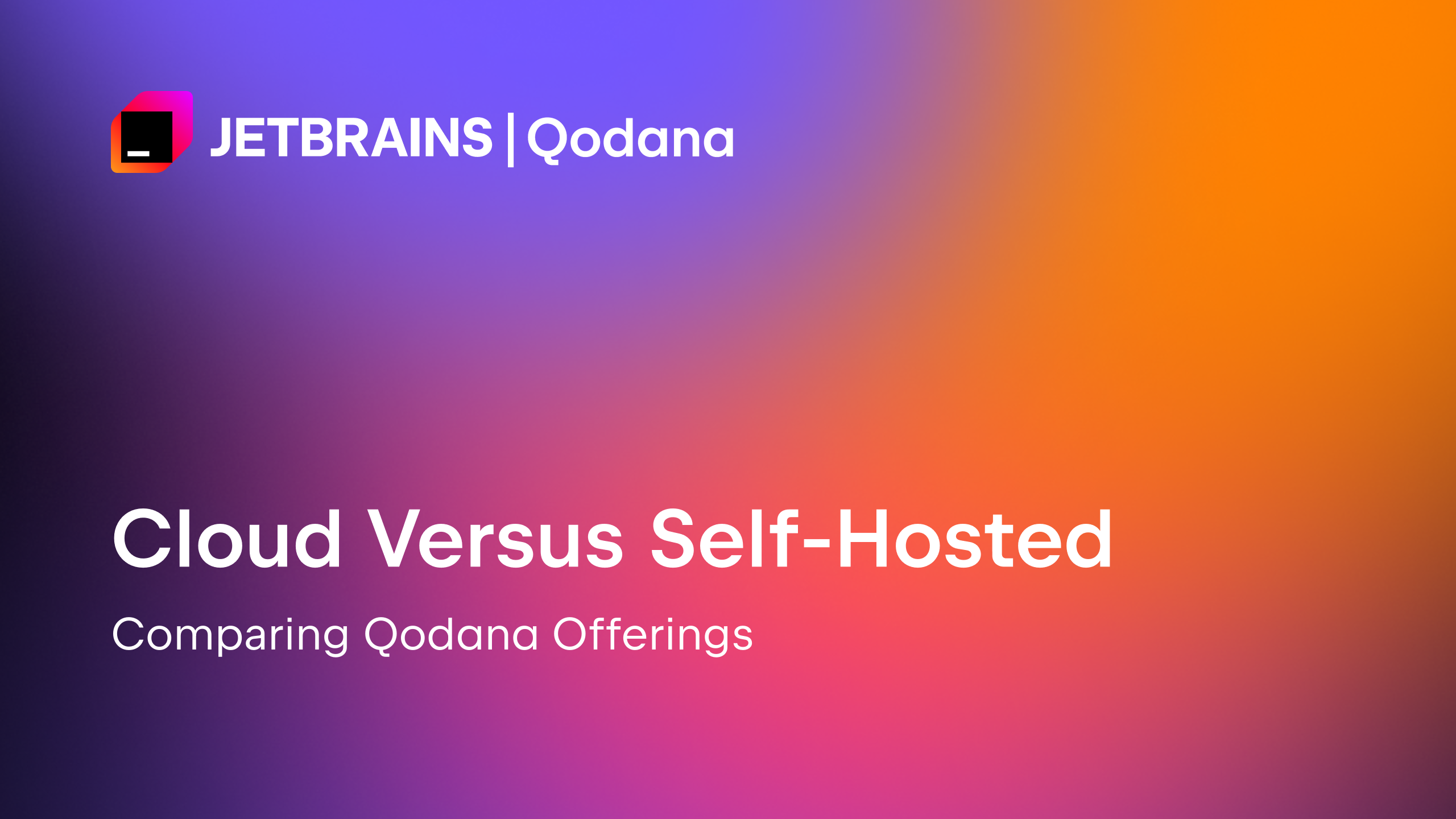 JETBRAINS | Qodana

Cloud Versus Self-Hosted

Comparing Qodana Offerings